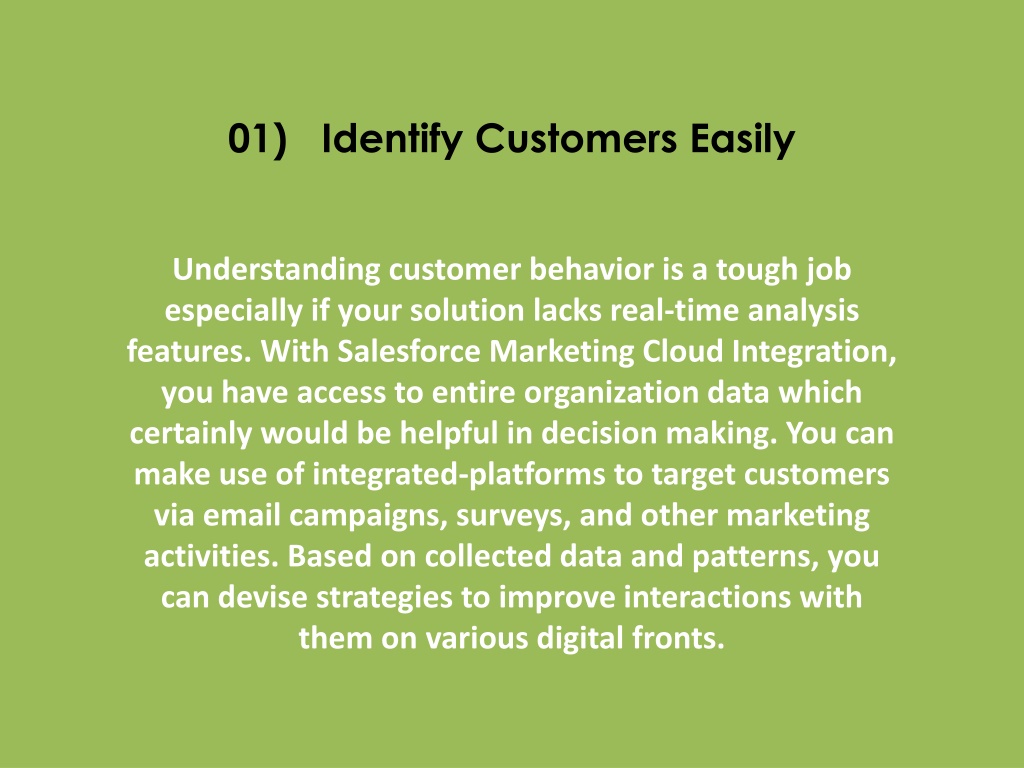 01) Identify Customers Easily

Understanding customer behavior is a tough job especially if your solution lacks real-time analysis features. With Salesforce Marketing Cloud Integration, you have access to entire organization data which certainly would be helpful in decision making. You can make use of integrated-platforms to target customers via email campaigns, surveys, and other marketing activities. Based on collected data and patterns, you can devise strategies to improve interactions with them on various digital fronts.